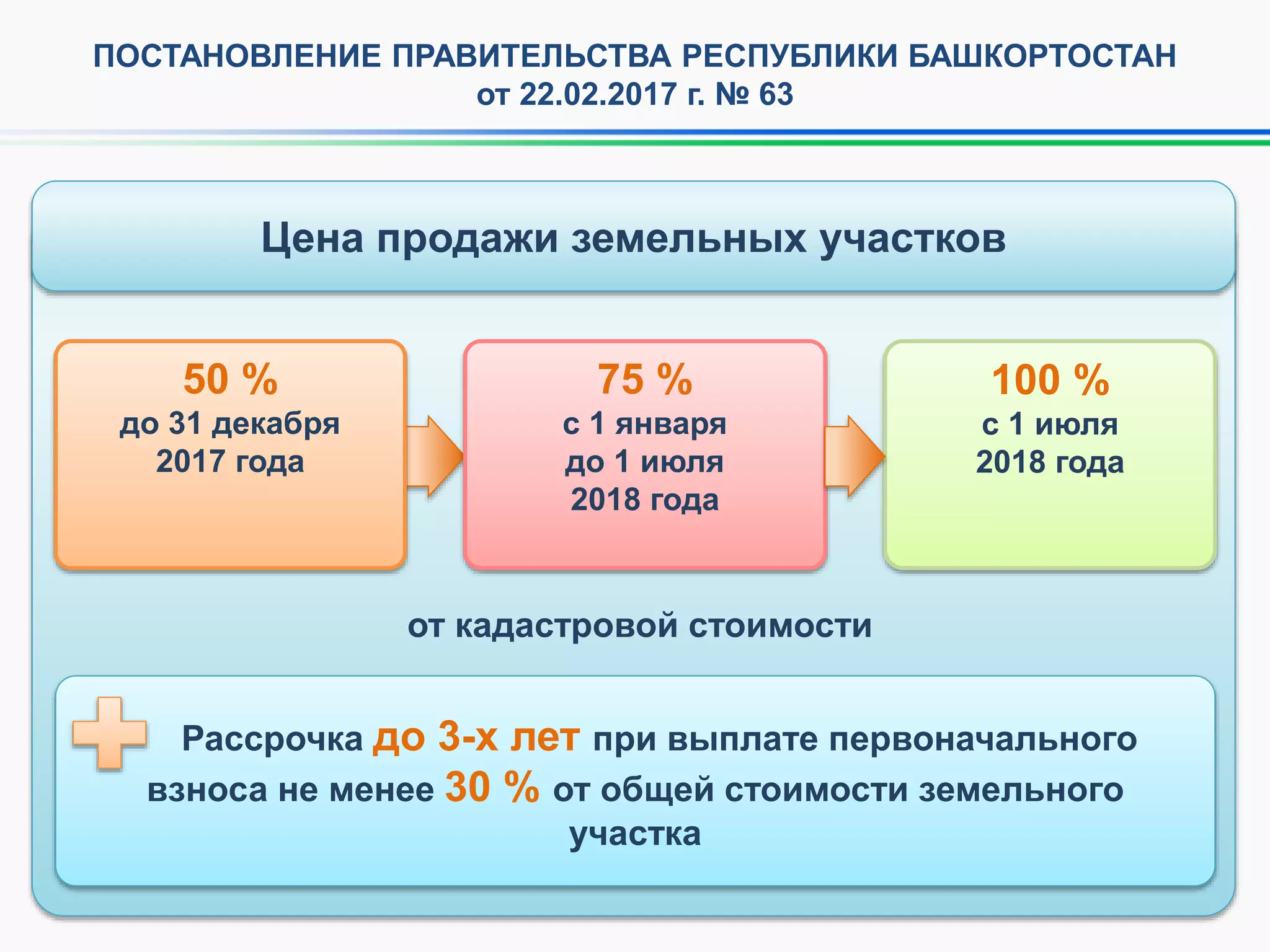 ПОСТАНОВЛЕНИЕ ПРАВИТЕЛЬСТВА РЕСПУБЛИКИ БАШКОРТОСТАН
от 22.02.2017 г. № 63

Цена продажи земельных участков

50 %
до 31 декабря 2017 года

75 %
с 1 января до 1 июля 2018 года

100 %
с 1 июля 2018 года

от кадастровой стоимости

Рассрочка до 3-х лет при выплате первоначального взноса не менее 30 % от общей стоимости земельного участка